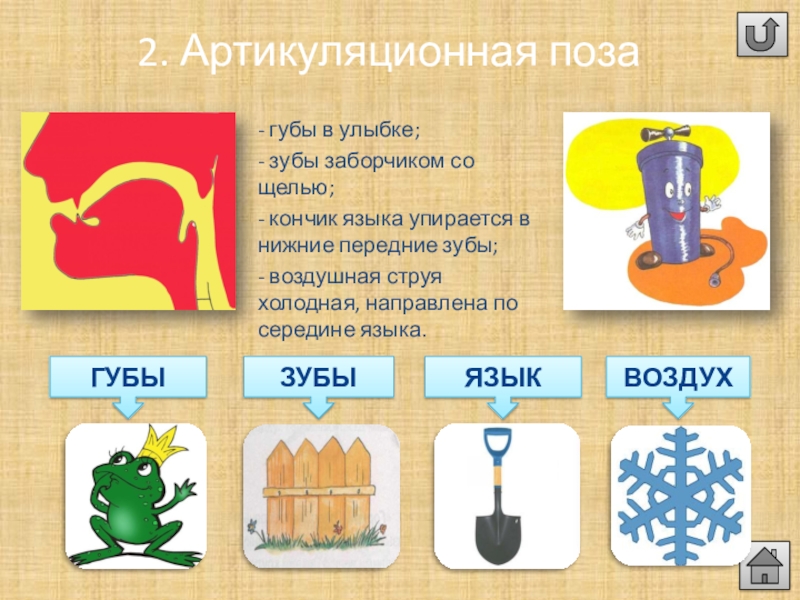 2. Артикуляционная поза

- губы в улыбке;

- зубы заборчиком со щелью;

- кончик языка упирается в нижние передние зубы;

- воздушная струя холодная, направлена по середине языка.

ГУБЫ

ЗУБЫ

ЯЗЫК

ВОЗДУХ